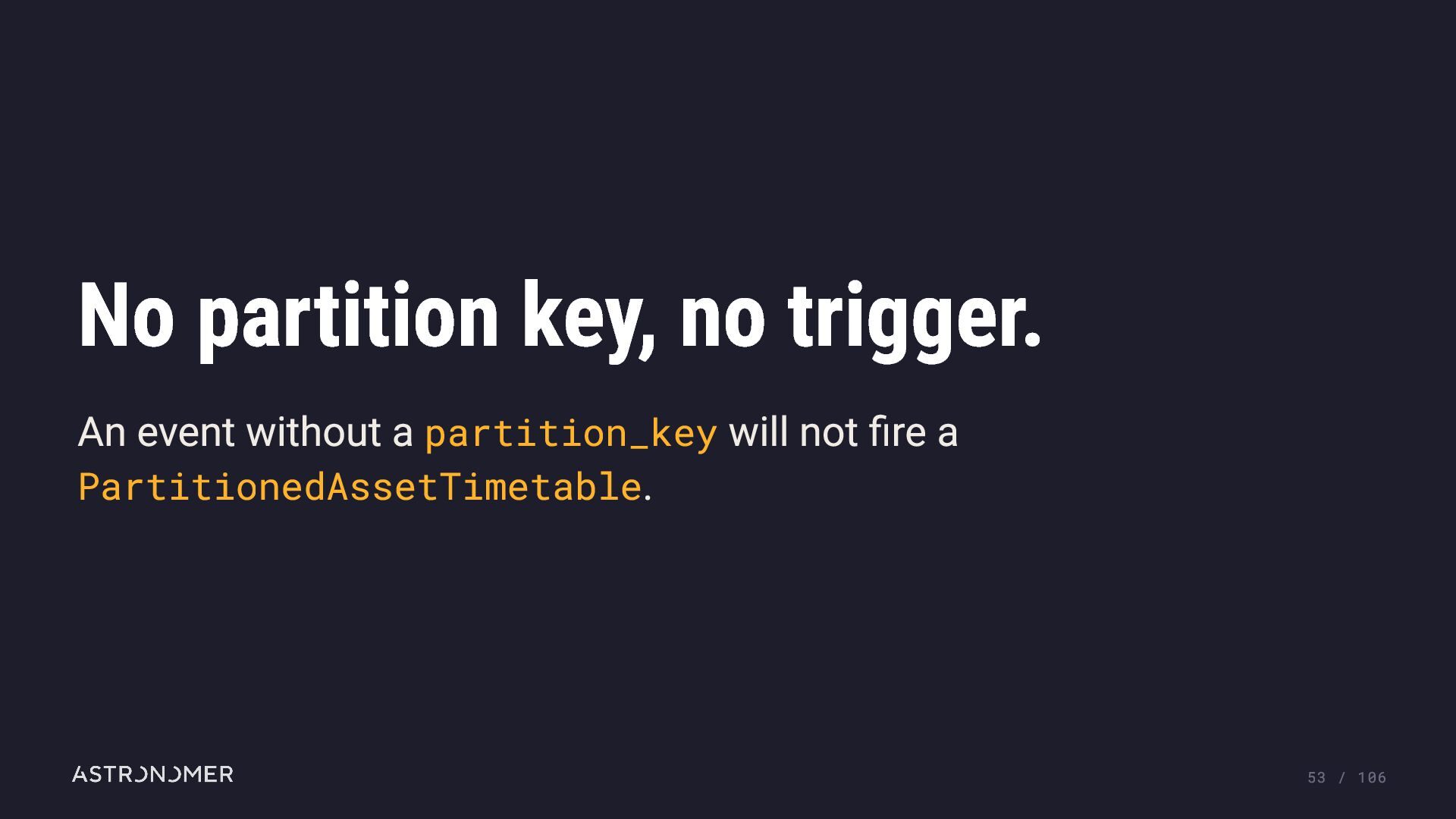 No partition key, no trigger.

An event without a partition_key will not fire a PartitionedAssetTimetable.

ASTRONOMER

53 / 106